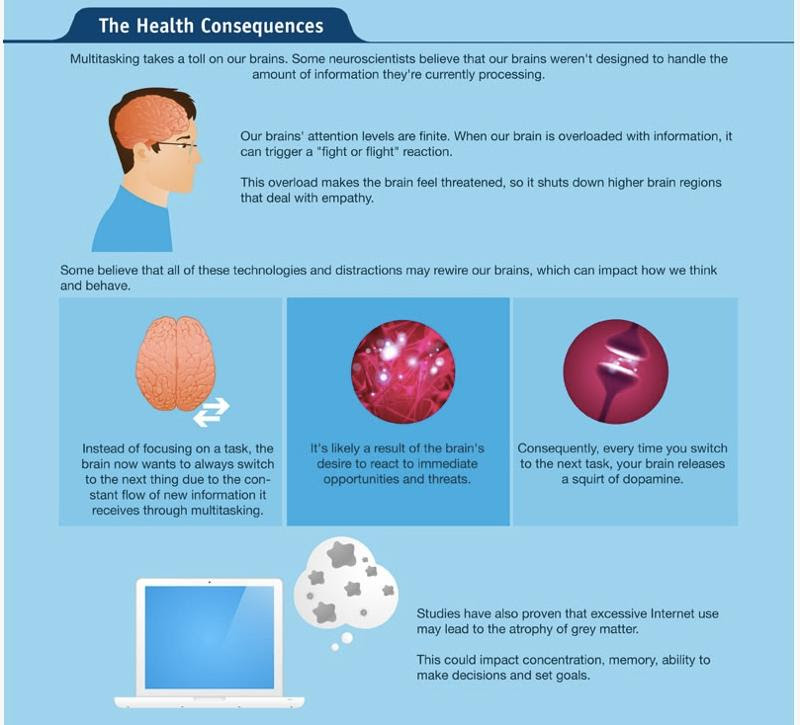 The Health Consequences

Multitasking takes a toll on our brains. Some neuroscientists believe that our brains weren't designed to handle the amount of information they're currently processing.

Our brains' attention levels are finite. When our brain is overloaded with information, it can trigger a "fight or flight" reaction.

This overload makes the brain feel threatened, so it shuts down higher brain regions that deal with empathy.

Some believe that all of these technologies and distractions may rewire our brains, which can impact how we think and behave.

Instead of focusing on a task, the brain now wants to always switch to the next thing due to the constant flow of new information it receives through multitasking.

It's likely a result of the brain's desire to react to immediate opportunities and threats.

Consequently, every time you switch to the next task, your brain releases a squirt of dopamine.

Studies have also proven that excessive Internet use may lead to the atrophy of grey matter.

This could impact concentration, memory, ability to make decisions and set goals.